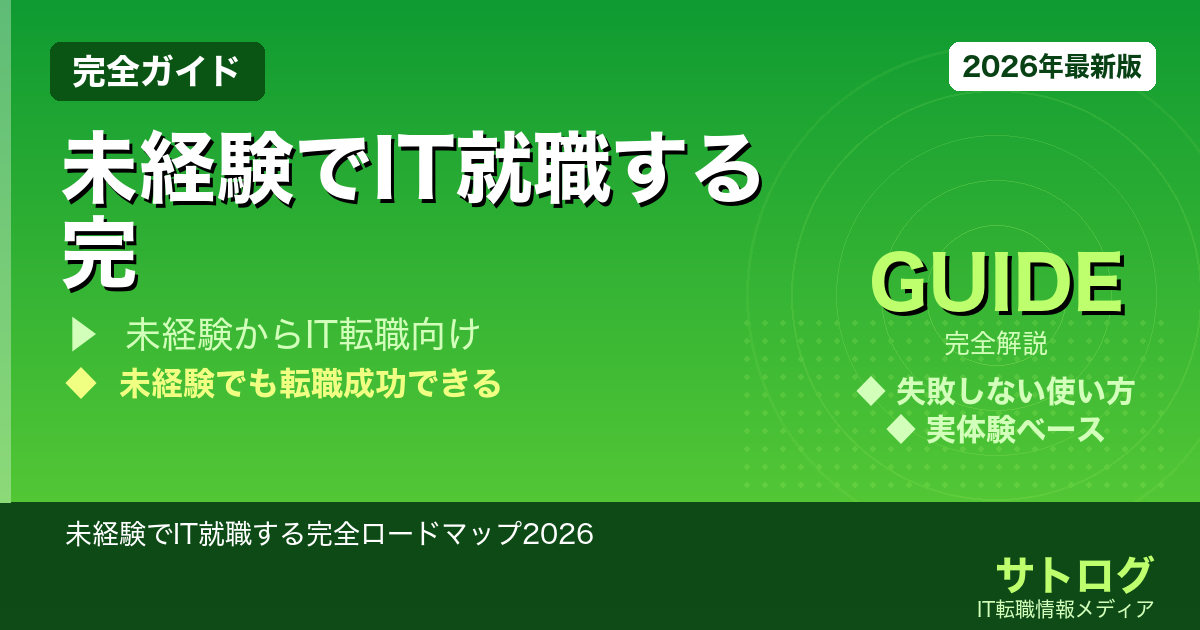 完全ガイド

2026年最新版

未経験でIT就職する完

▶ 未経験からIT転職向け

◆ 未経験でも転職成功できる

GUIDE

完全解説

◆ 失敗しない使い方

◆ 実体験ベース

未経験でIT就職する完全ロードマップ2026

サトログ

IT転職情報メディア